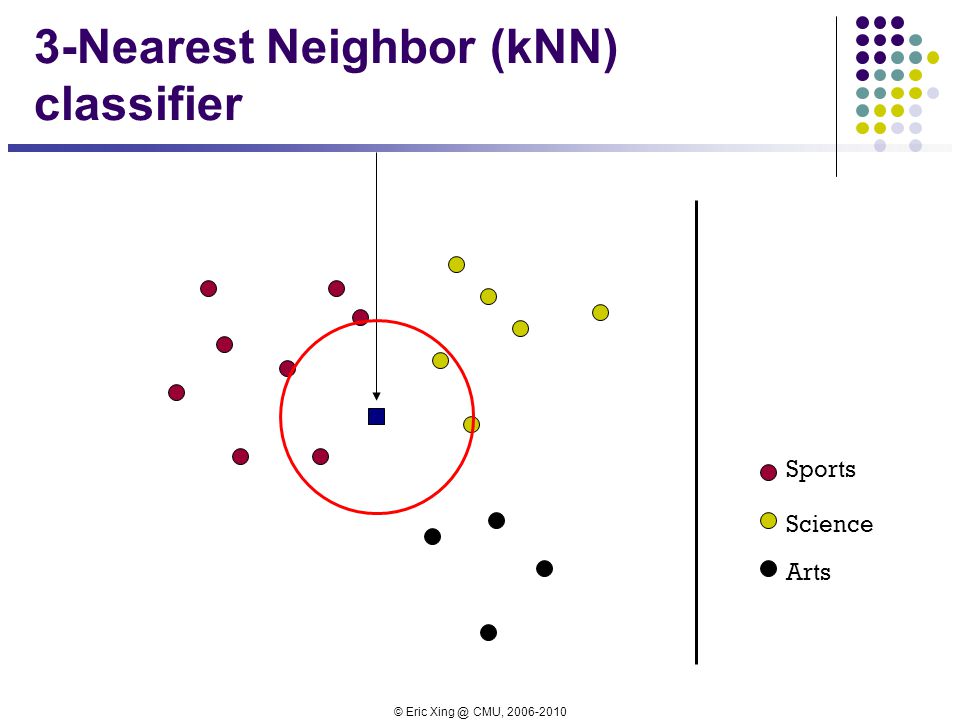 3-Nearest Neighbor (kNN) classifier

Sports
Science
Arts

© Eric Xing @ CMU, 2006-2010